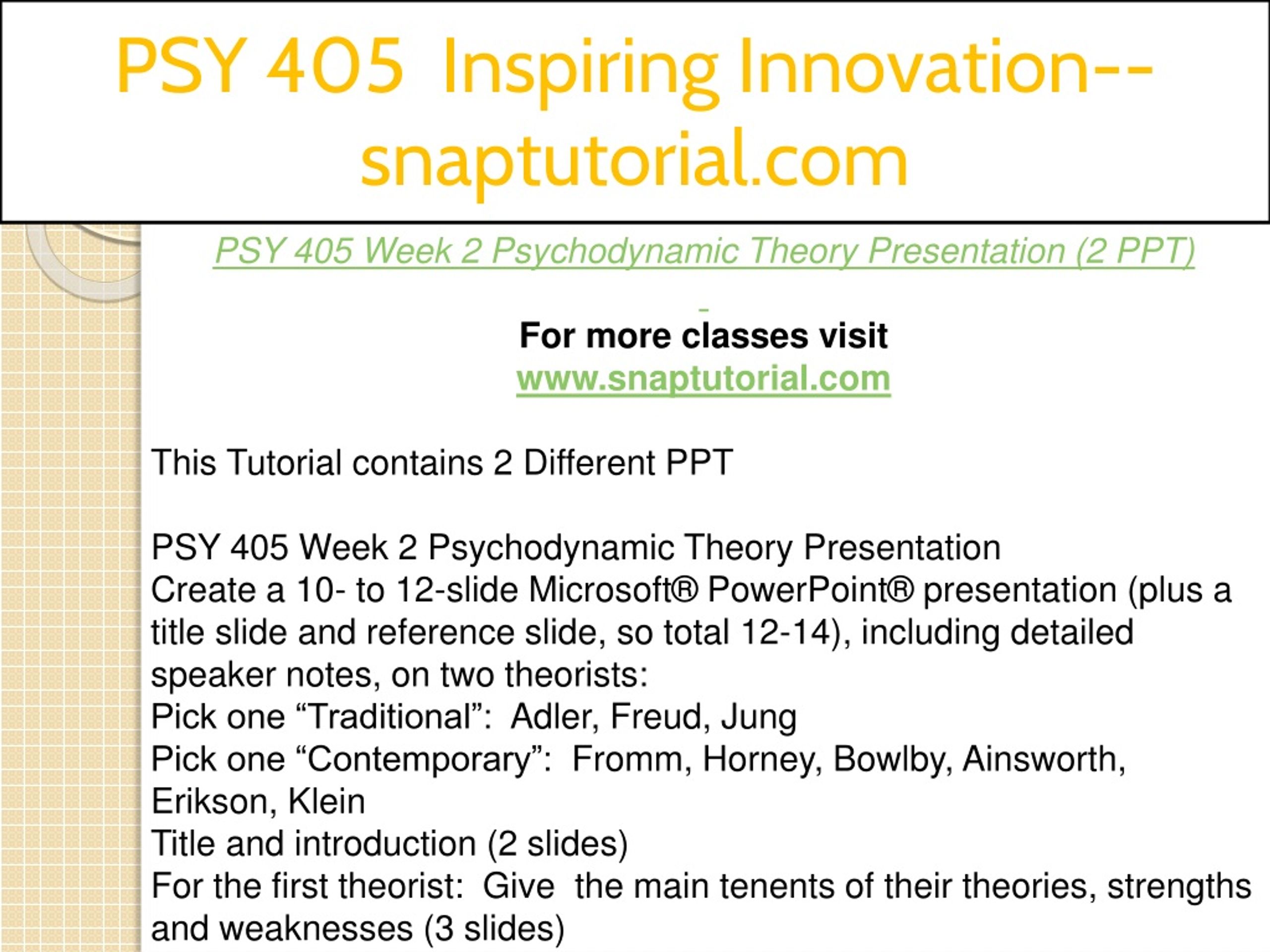 PSY 405 Inspiring Innovation--snaptutorial.com

PSY 405 Week 2 Psychodynamic Theory Presentation (2 PPT)

For more classes visit
www.snaptutorial.com

This Tutorial contains 2 Different PPT

PSY 405 Week 2 Psychodynamic Theory Presentation
Create a 10- to 12-slide Microsoft® PowerPoint® presentation (plus a title slide and reference slide, so total 12-14), including detailed speaker notes, on two theorists:
Pick one “Traditional”: Adler, Freud, Jung
Pick one “Contemporary”: Fromm, Horney, Bowlby, Ainsworth, Erikson, Klein
Title and introduction (2 slides)
For the first theorist: Give the main tenents of their theories, strengths and weaknesses (3 slides)